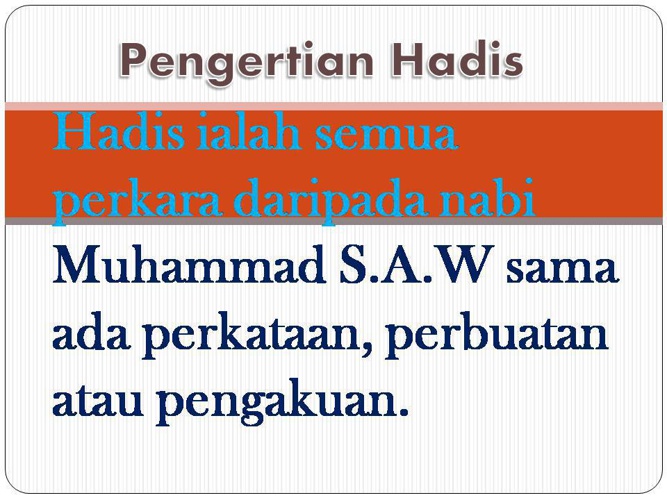 Pengertian Hadis

Hadis ialah semua perkara daripada nabi Muhammad S.A.W sama ada perkataan, perbuatan atau pengakuan.